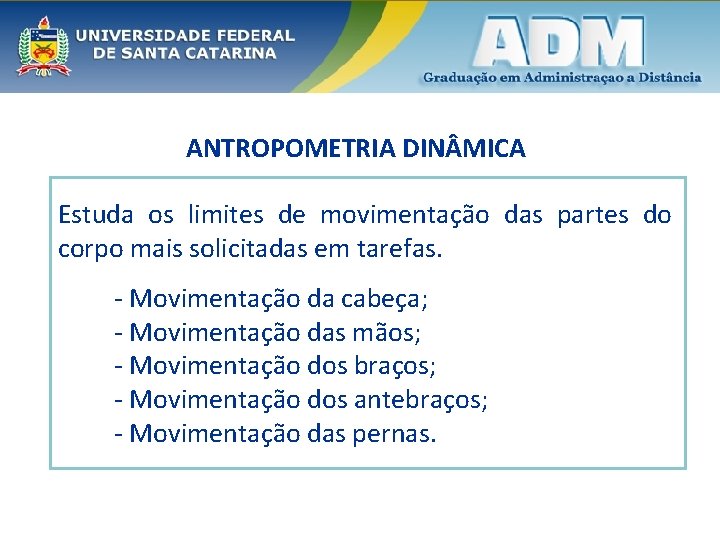 UNIVERSIDADE FEDERAL DE SANTA CATARINA

ADM
Graduação em Administraçao a Distância

ANTROPOMETRIA DINÂMICA

Estuda os limites de movimentação das partes do corpo mais solicitadas em tarefas.

- Movimentação da cabeça;
- Movimentação das mãos;
- Movimentação dos braços;
- Movimentação dos antebraços;
- Movimentação das pernas.